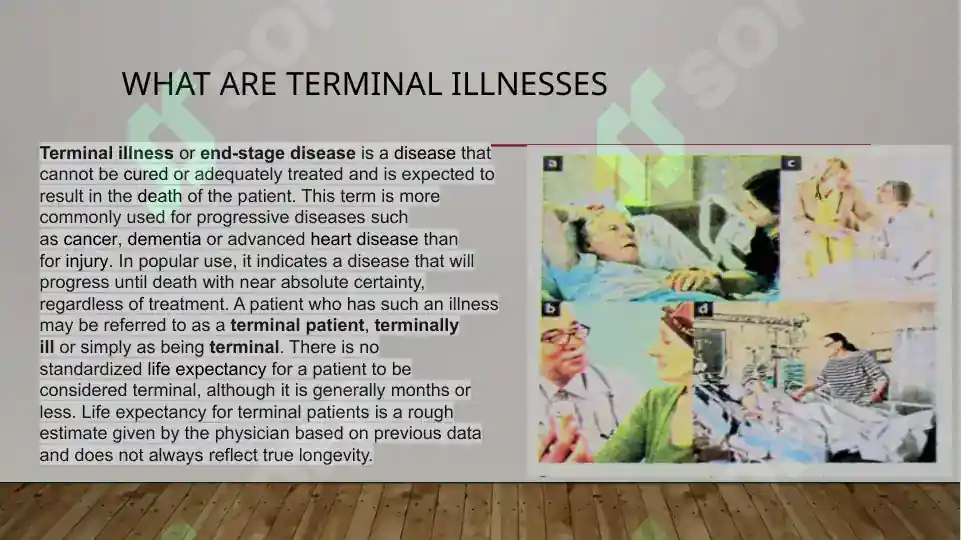 WHAT ARE TERMINAL ILLNESSES

Terminal illness or end-stage disease is a disease that cannot be cured or adequately treated and is expected to result in the death of the patient. This term is more commonly used for progressive diseases such as cancer, dementia or advanced heart disease than for injury. In popular use, it indicates a disease that will progress until death with near absolute certainty, regardless of treatment. A patient who has such an illness may be referred to as a terminal patient, terminally ill or simply as being terminal. There is no standardized life expectancy for a patient to be considered terminal, although it is generally months or less. Life expectancy for terminal patients is a rough estimate given by the physician based on previous data and does not always reflect true longevity.

a

c

b

d